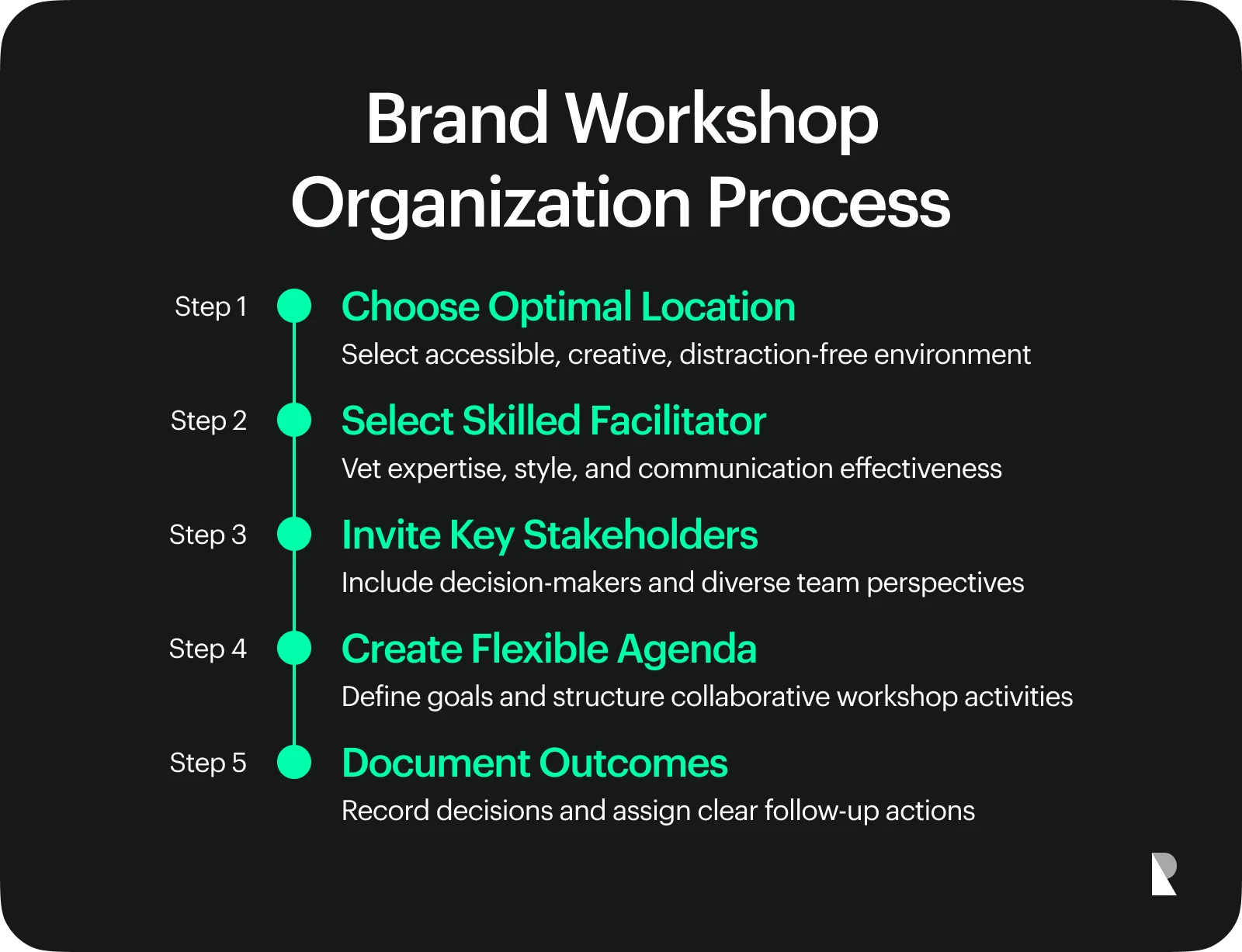 Brand Workshop Organization Process

Step 1
Choose Optimal Location
Select accessible, creative, distraction-free environment

Step 2
Select Skilled Facilitator
Vet expertise, style, and communication effectiveness

Step 3
Invite Key Stakeholders
Include decision-makers and diverse team perspectives

Step 4
Create Flexible Agenda
Define goals and structure collaborative workshop activities

Step 5
Document Outcomes
Record decisions and assign clear follow-up actions